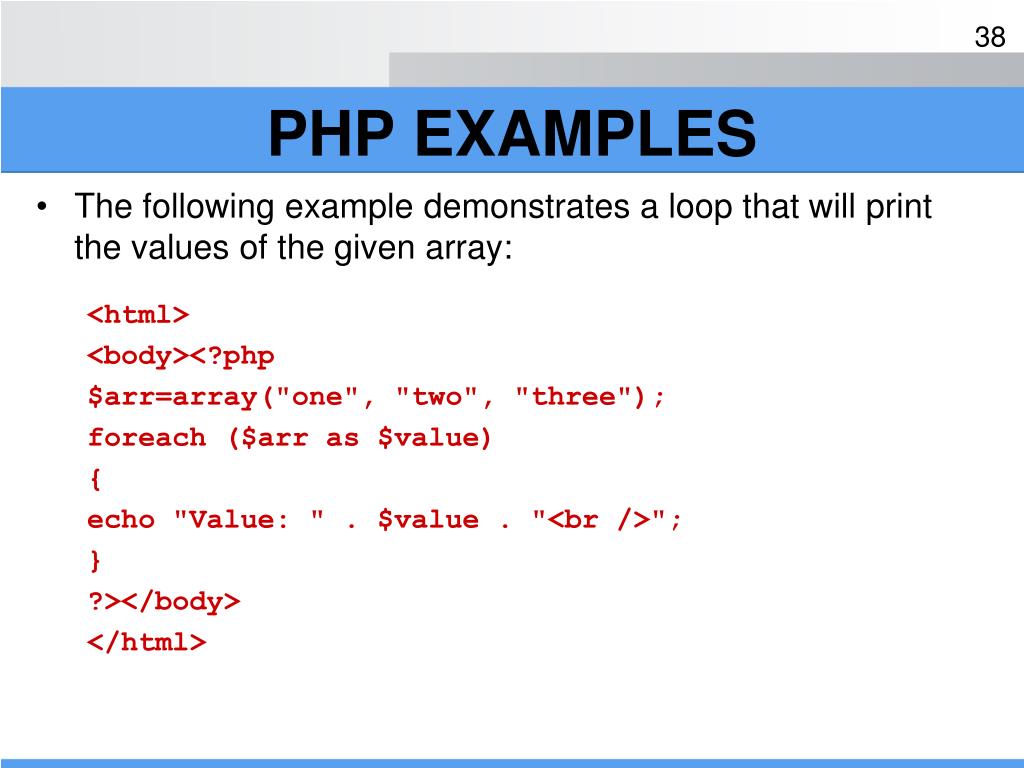 38

PHP EXAMPLES

• The following example demonstrates a loop that will print the values of the given array:

<html>
<body><?php
$arr=array("one", "two", "three");
foreach ($arr as $value)
{
echo "Value: " . $value . "<br />";
}
?></body>
</html>